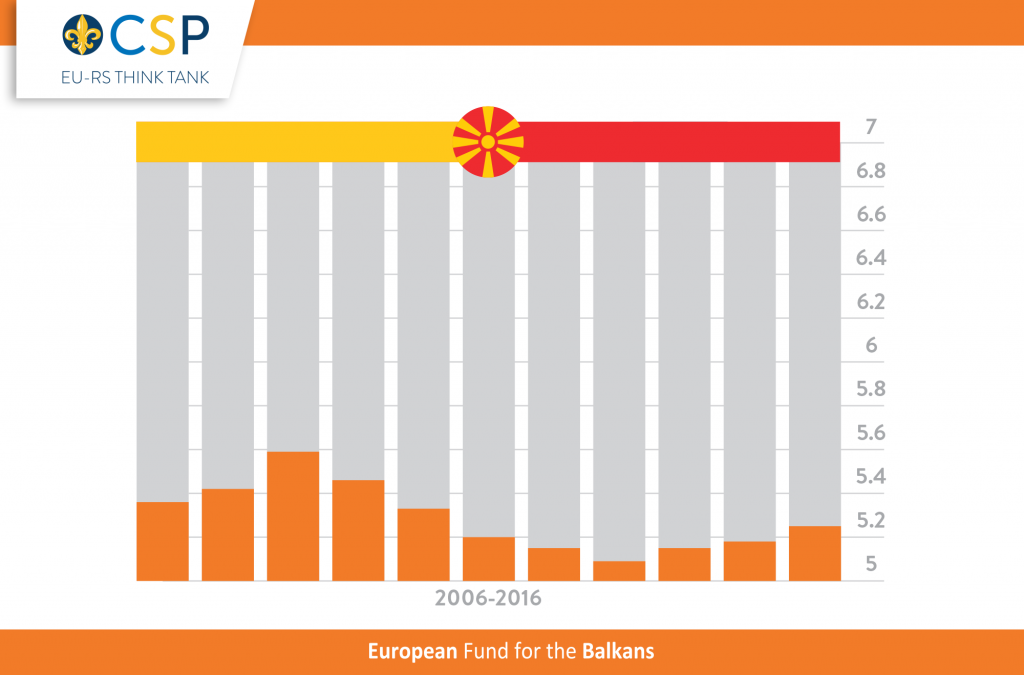 CSP
EU-RS THINK TANK

7
6.8
6.6
6.4
6.2
6
5.8
5.6
5.4
5.2
5

2006-2016

European Fund for the Balkans